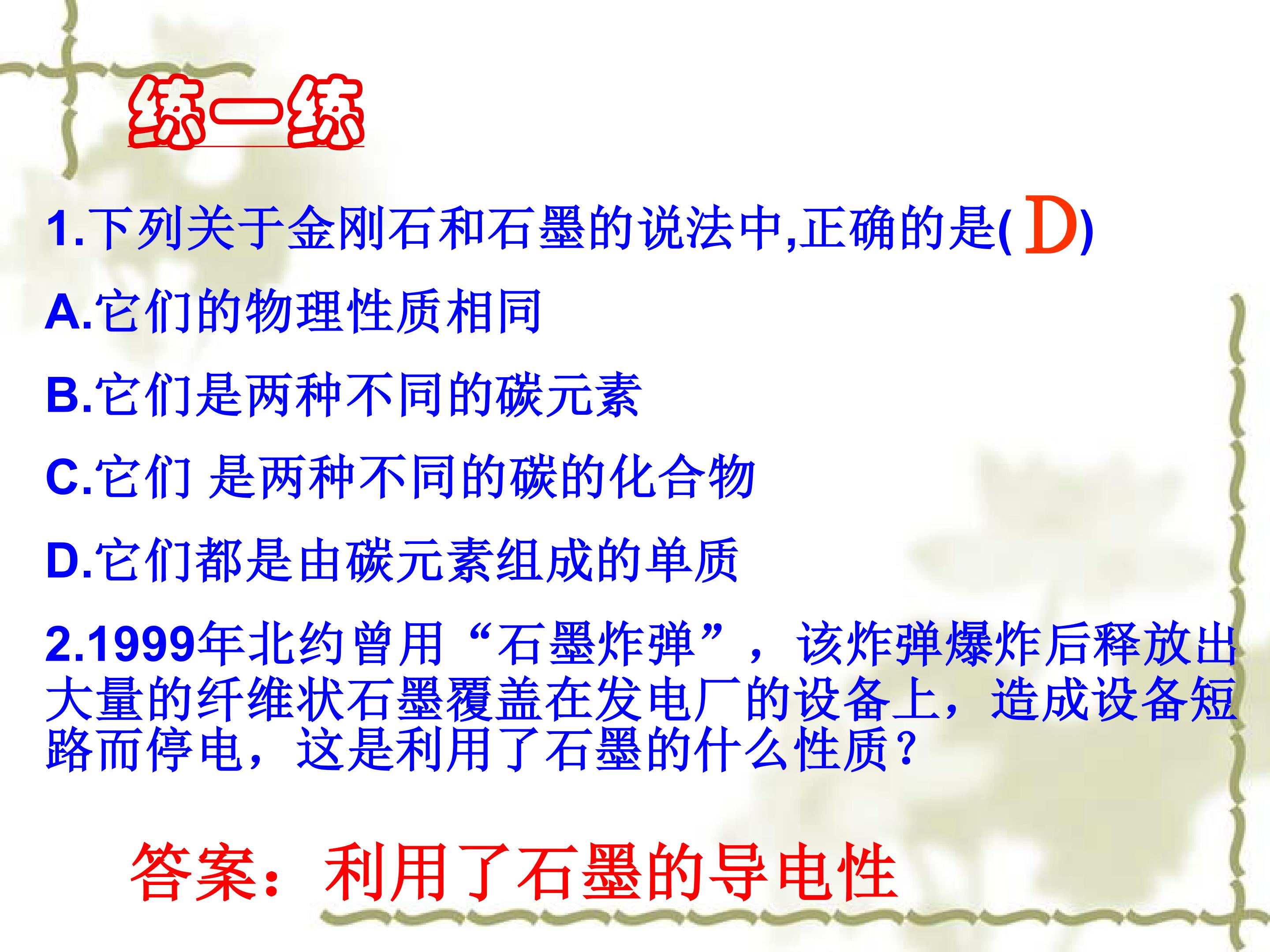 练一练

1.下列关于金刚石和石墨的说法中,正确的是( D)

A.它们的物理性质相同

B.它们是两种不同的碳元素

C.它们 是两种不同的碳的化合物

D.它们都是由碳元素组成的单质

2.1999年北约曾用“石墨炸弹”，该炸弹爆炸后释放出大量的纤维状石墨覆盖在发电厂的设备上，造成设备短路而停电，这是利用了石墨的什么性质？

答案：利用了石墨的导电性